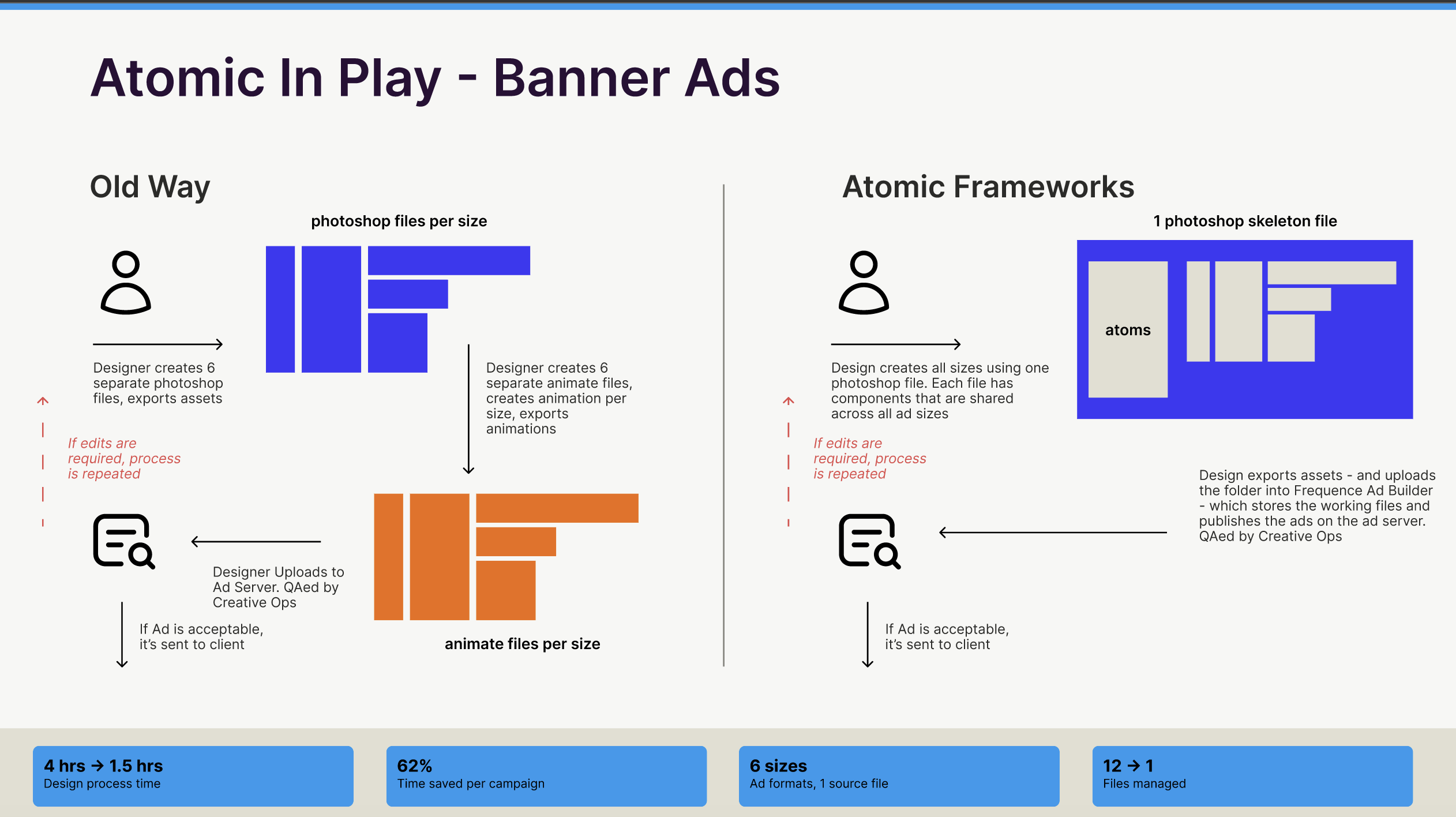 Atomic In Play - Banner Ads

Old Way

photoshop files per size

Designer creates 6 separate photoshop files, exports assets

Designer creates 6 separate animate files, creates animation per size, exports animations

If edits are required, process is repeated

Designer Uploads to Ad Server. QAed by Creative Ops

If Ad is acceptable, it's sent to client

animate files per size

Atomic Frameworks

1 photoshop skeleton file

atoms

Design creates all sizes using one photoshop file. Each file has components that are shared across all ad sizes

If edits are required, process is repeated

Design exports assets - and uploads the folder into Frequence Ad Builder - which stores the working files and publishes the ads on the ad server. QAed by Creative Ops

If Ad is acceptable, it's sent to client

4 hrs → 1.5 hrs
Design process time

62%
Time saved per campaign

6 sizes
Ad formats, 1 source file

12 → 1
Files managed